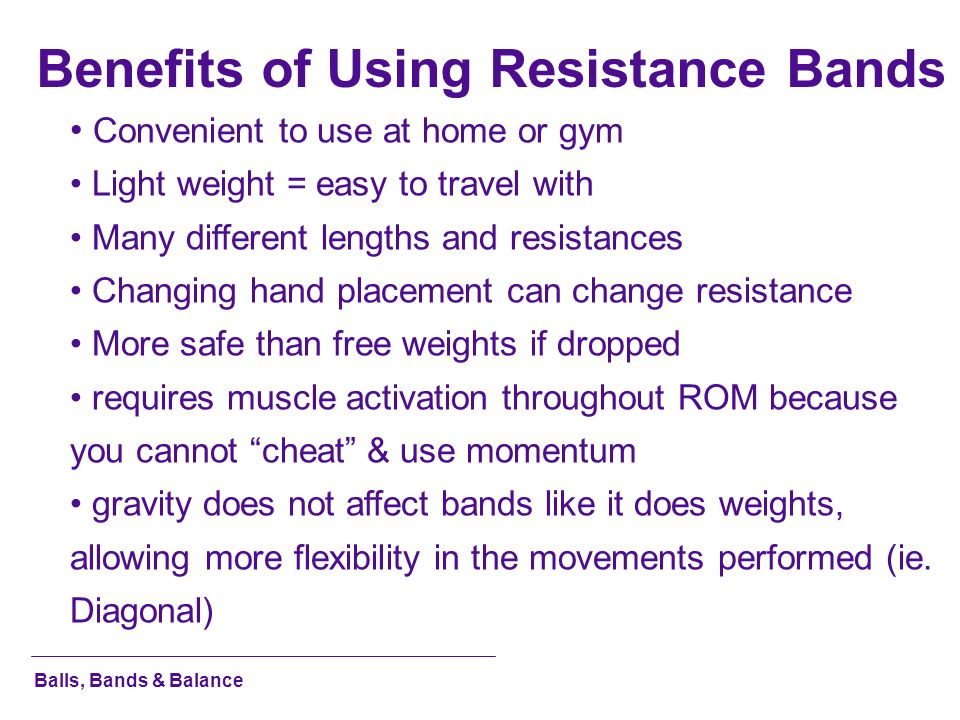 Benefits of Using Resistance Bands

• Convenient to use at home or gym
• Light weight = easy to travel with
• Many different lengths and resistances
• Changing hand placement can change resistance
• More safe than free weights if dropped
• requires muscle activation throughout ROM because you cannot “cheat” & use momentum
• gravity does not affect bands like it does weights, allowing more flexibility in the movements performed (ie. Diagonal)

Balls, Bands & Balance